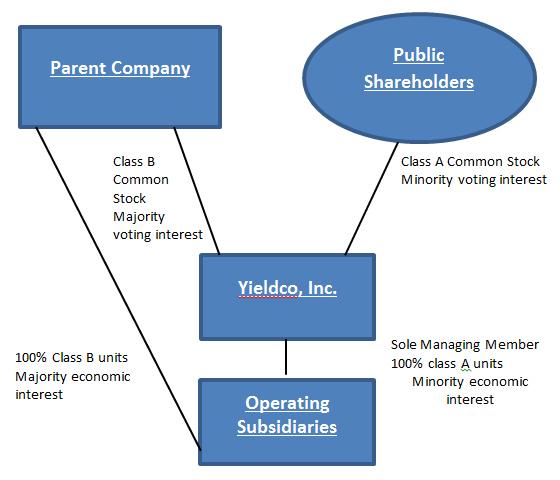 Parent Company

Public Shareholders

Class B Common Stock Majority voting interest

Class A Common Stock Minority voting interest

Yieldco, Inc.

100% Class B units Majority economic interest

Sole Managing Member 100% class A units Minority economic interest

Operating Subsidiaries